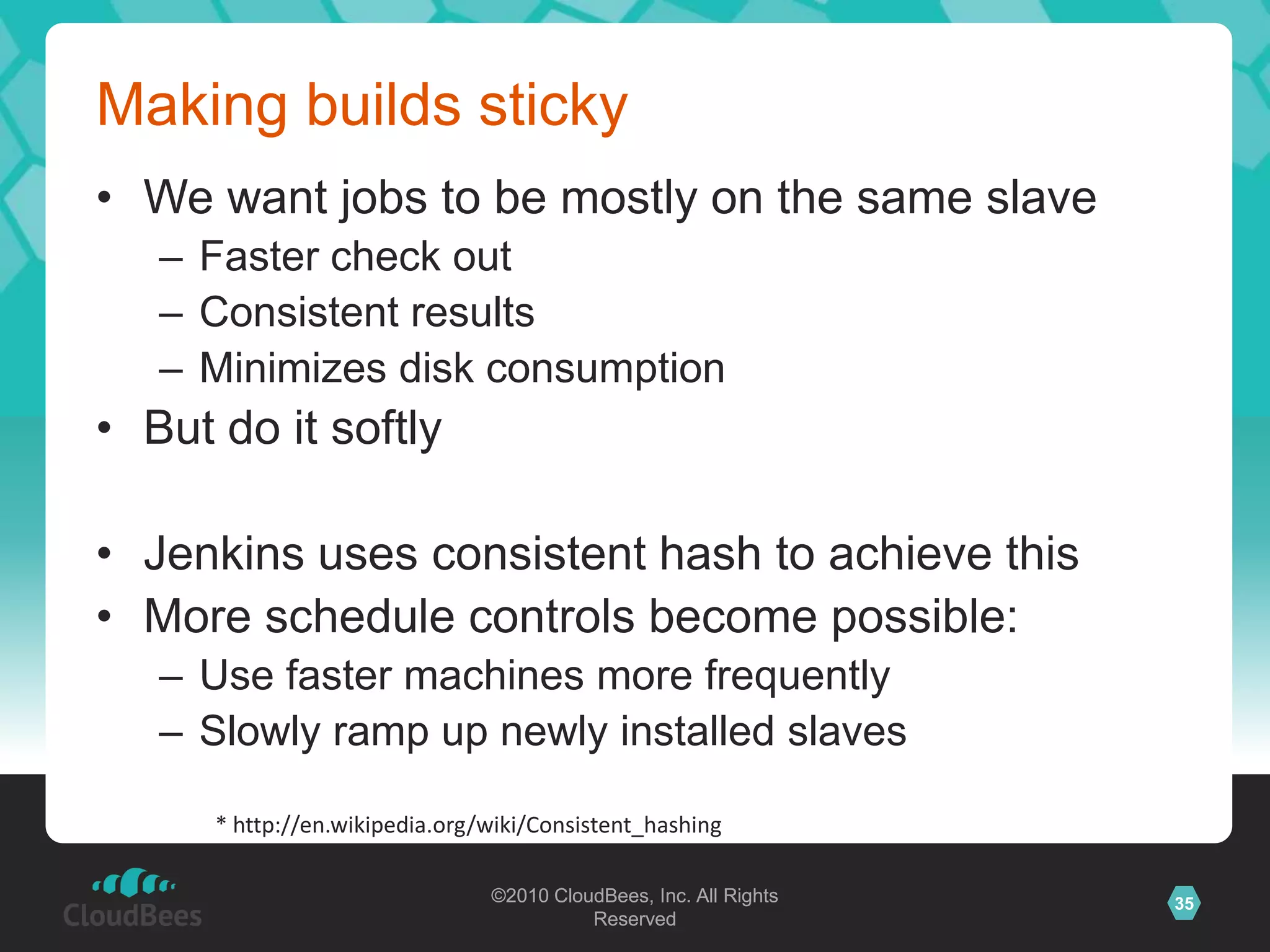 Making builds sticky

• We want jobs to be mostly on the same slave
  – Faster check out
  – Consistent results
  – Minimizes disk consumption
• But do it softly

• Jenkins uses consistent hash to achieve this
• More schedule controls become possible:
  – Use faster machines more frequently
  – Slowly ramp up newly installed slaves

* http://en.wikipedia.org/wiki/Consistent_hashing

CloudBees

©2010 CloudBees, Inc. All Rights Reserved

35